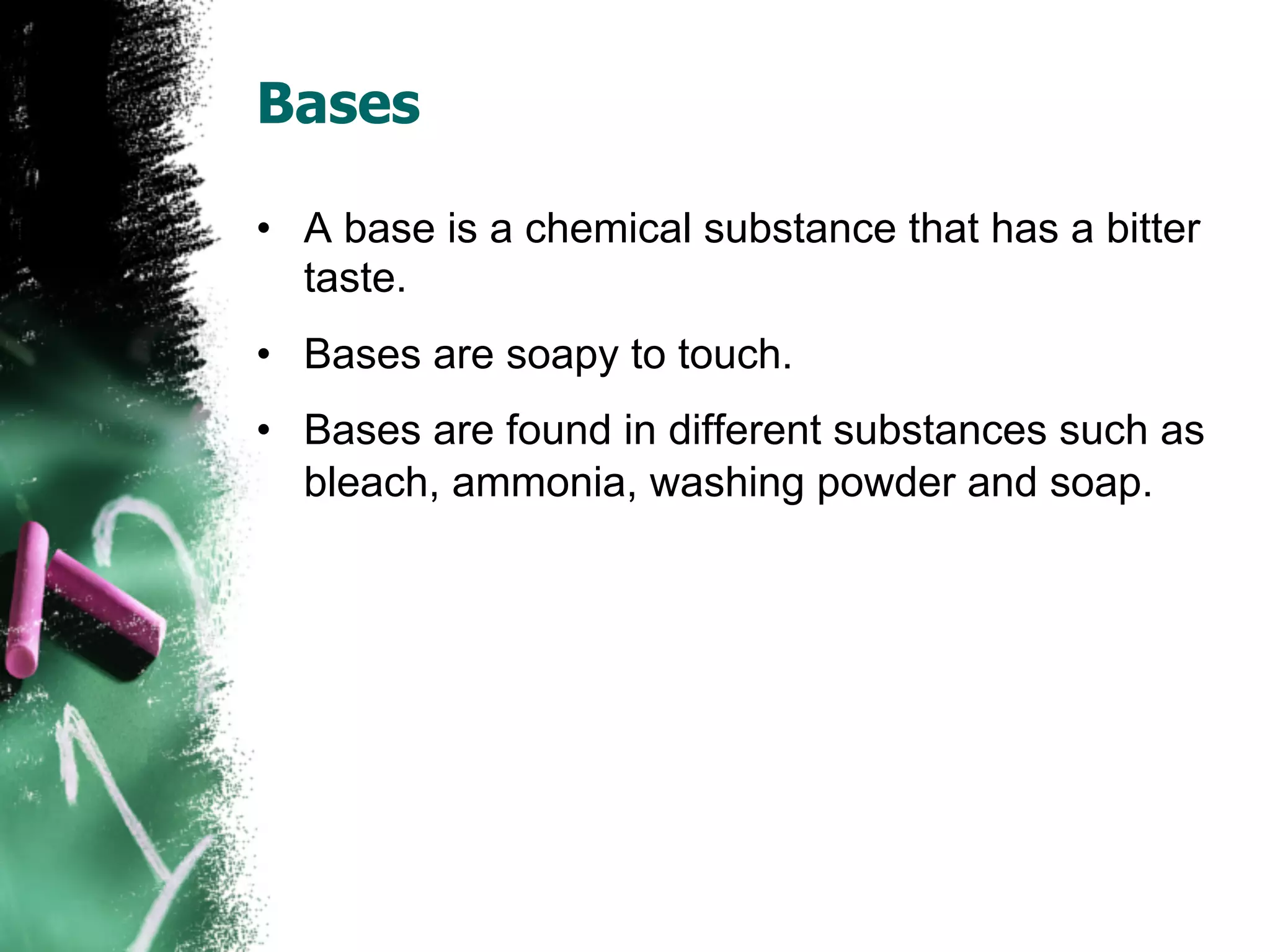 Bases

• A base is a chemical substance that has a bitter taste.

• Bases are soapy to touch.

• Bases are found in different substances such as bleach, ammonia, washing powder and soap.